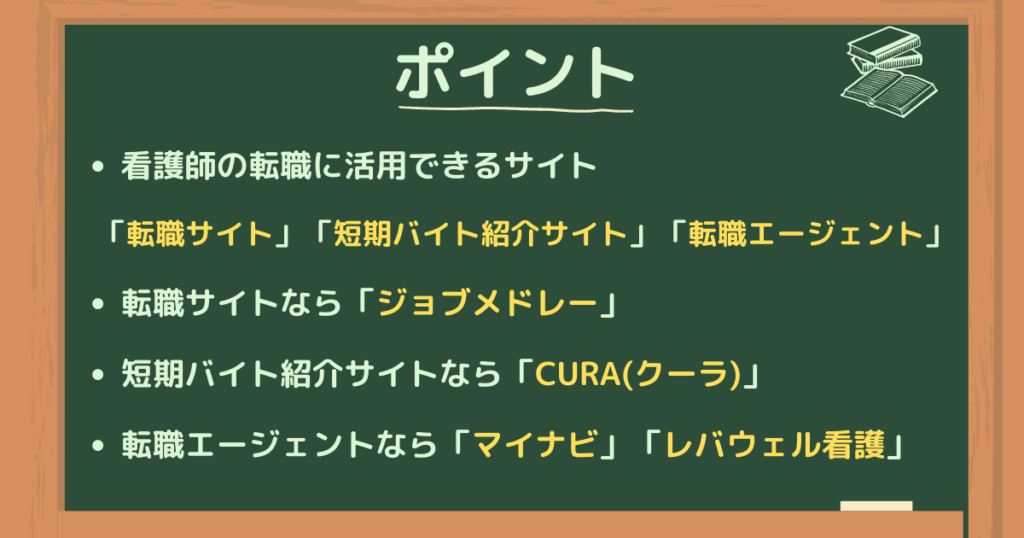 ポイント

• 看護師の転職に活用できるサイト

「転職サイト」「短期バイト紹介サイト」「転職エージェント」

• 転職サイトなら「ジョブメドレー」

• 短期バイト紹介サイトなら「CURA(クーラ)」

• 転職エージェントなら「マイナビ」「レバウェル看護」